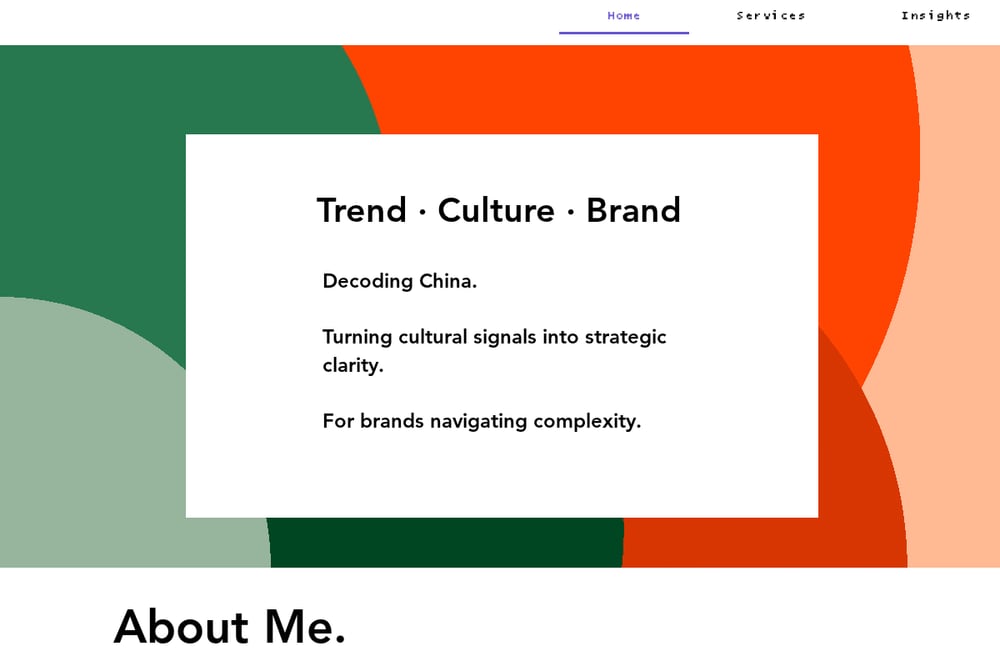 Home Services Insights

Trend · Culture · Brand

Decoding China.

Turning cultural signals into strategic clarity.

For brands navigating complexity.

About Me.